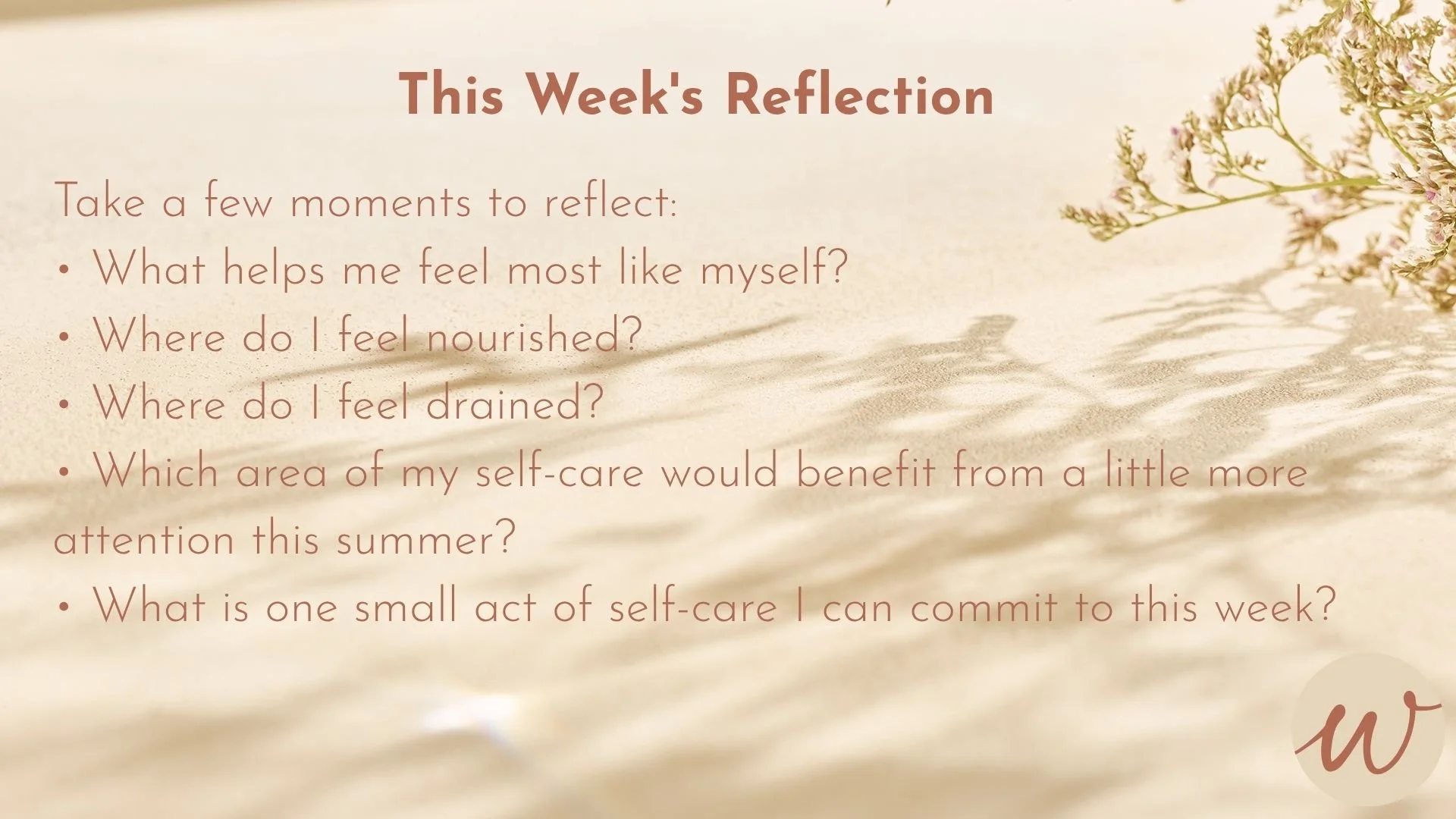 This Week's Reflection

Take a few moments to reflect:

• What helps me feel most like myself?
• Where do I feel nourished?
• Where do I feel drained?
• Which area of my self-care would benefit from a little more attention this summer?
• What is one small act of self-care I can commit to this week?

w